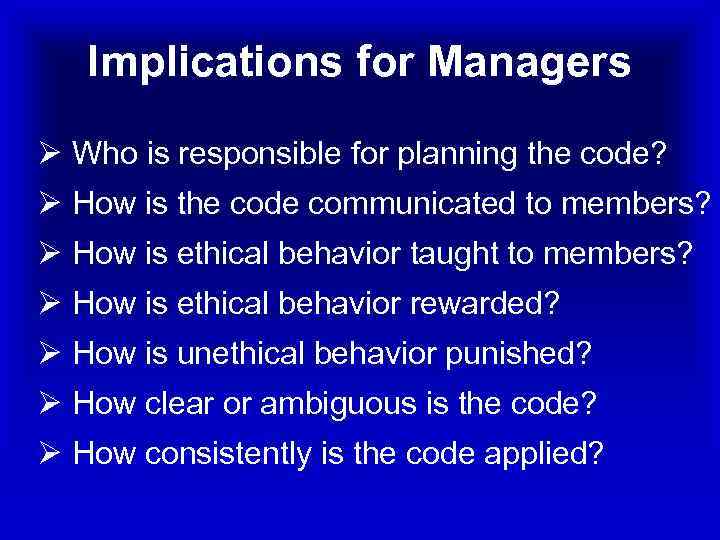 Implications for Managers

➢ Who is responsible for planning the code?
➢ How is the code communicated to members?
➢ How is ethical behavior taught to members?
➢ How is ethical behavior rewarded?
➢ How is unethical behavior punished?
➢ How clear or ambiguous is the code?
➢ How consistently is the code applied?